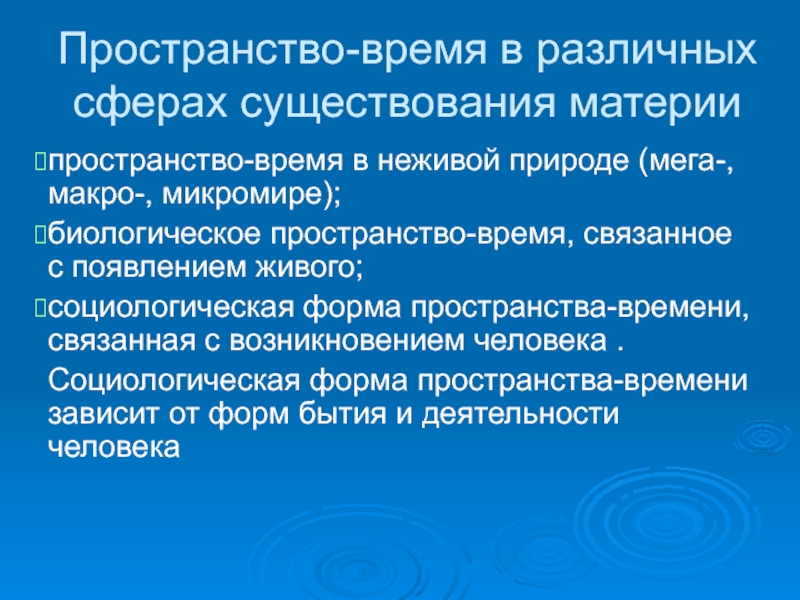 Пространство-время в различных сферах существования материи

пространство-время в неживой природе (мега-, макро-, микромире);

биологическое пространство-время, связанное с появлением живого;

социологическая форма пространства-времени, связанная с возникновением человека .

Социологическая форма пространства-времени зависит от форм бытия и деятельности человека